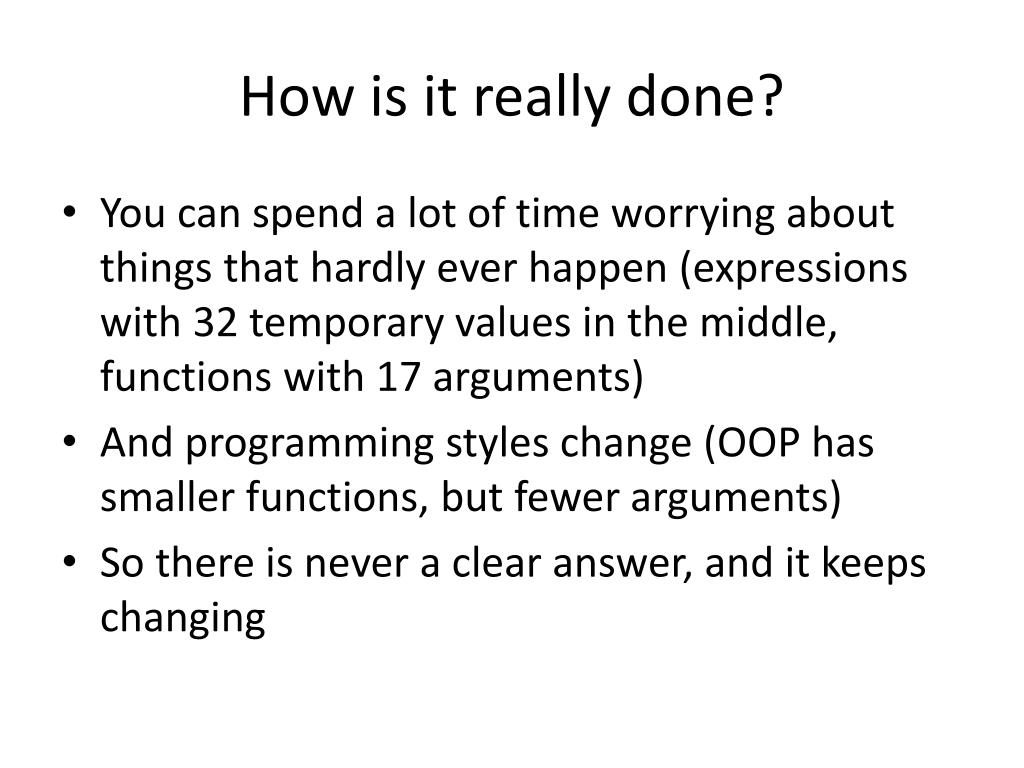 How is it really done?

• You can spend a lot of time worrying about things that hardly ever happen (expressions with 32 temporary values in the middle, functions with 17 arguments)
• And programming styles change (OOP has smaller functions, but fewer arguments)
• So there is never a clear answer, and it keeps changing